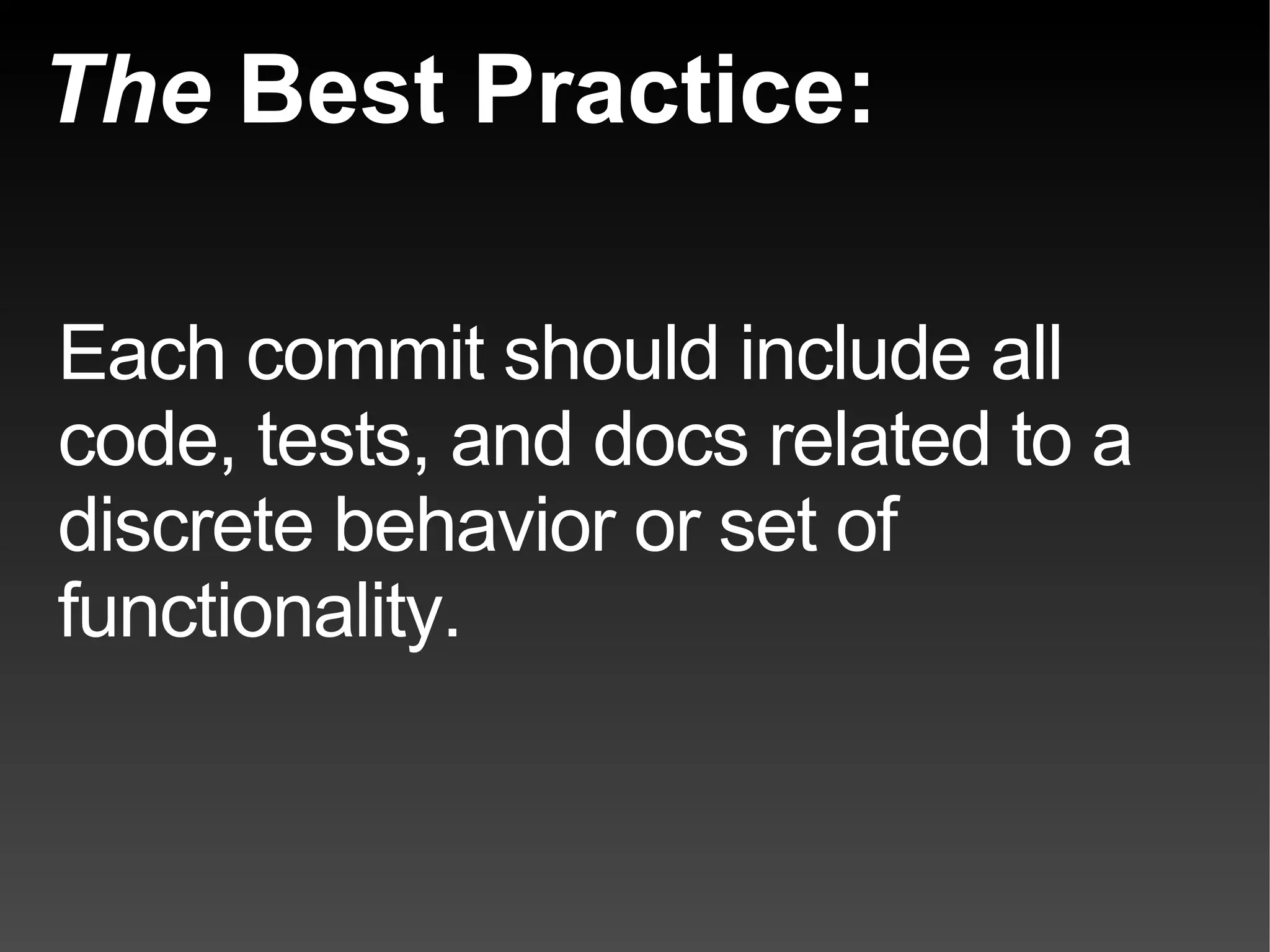 The Best Practice:

Each commit should include all code, tests, and docs related to a discrete behavior or set of functionality.